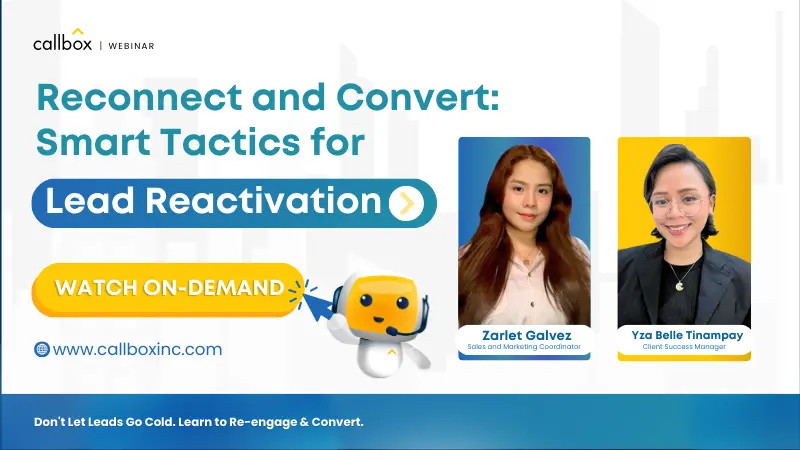 callbox | WEBINAR

Reconnect and Convert: Smart Tactics for

Lead Reactivation

WATCH ON-DEMAND

www.callboxinc.com

Zarlet Galvez
Sales and Marketing Coordinator

Yza Belle Tinampay
Client Success Manager

Don't Let Leads Go Cold. Learn to Re-engage & Convert.